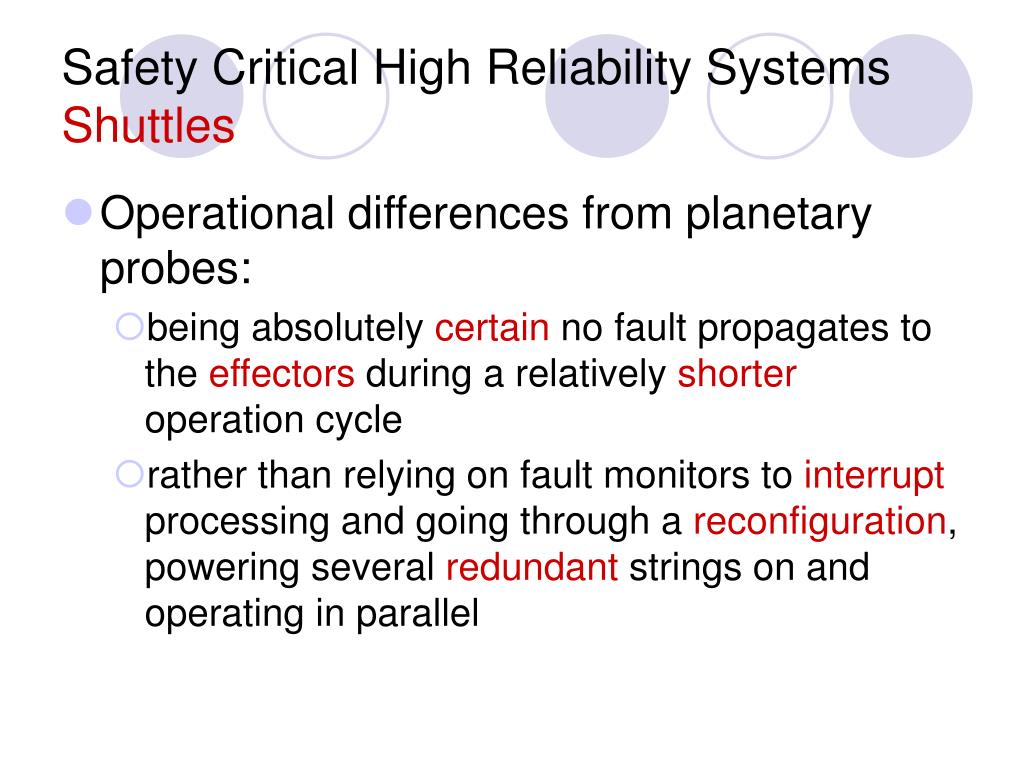 Safety Critical High Reliability Systems
Shuttles

Operational differences from planetary probes:

being absolutely certain no fault propagates to the effectors during a relatively shorter operation cycle

rather than relying on fault monitors to interrupt processing and going through a reconfiguration, powering several redundant strings on and operating in parallel